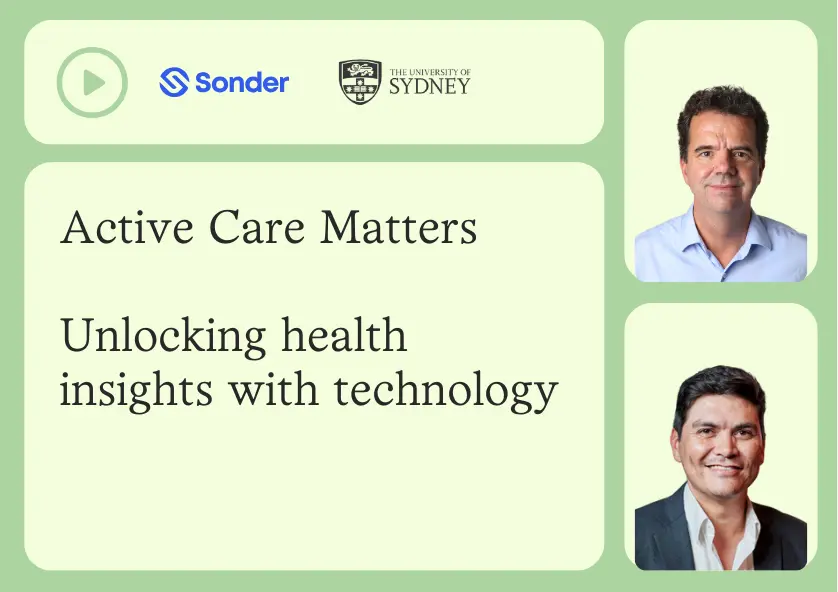 Sonder

THE UNIVERSITY OF SYDNEY

Active Care Matters

Unlocking health insights with technology